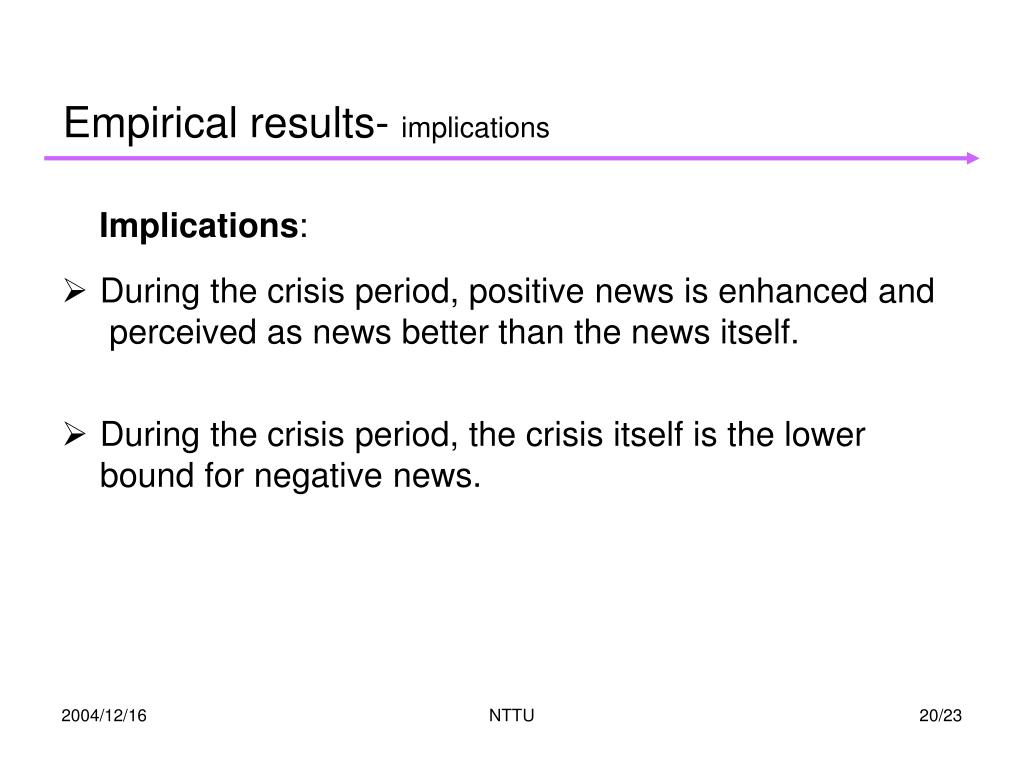 Empirical results- implications

Implications:

➢ During the crisis period, positive news is enhanced and perceived as news better than the news itself.

➢ During the crisis period, the crisis itself is the lower bound for negative news.

2004/12/16

NTTU

20/23